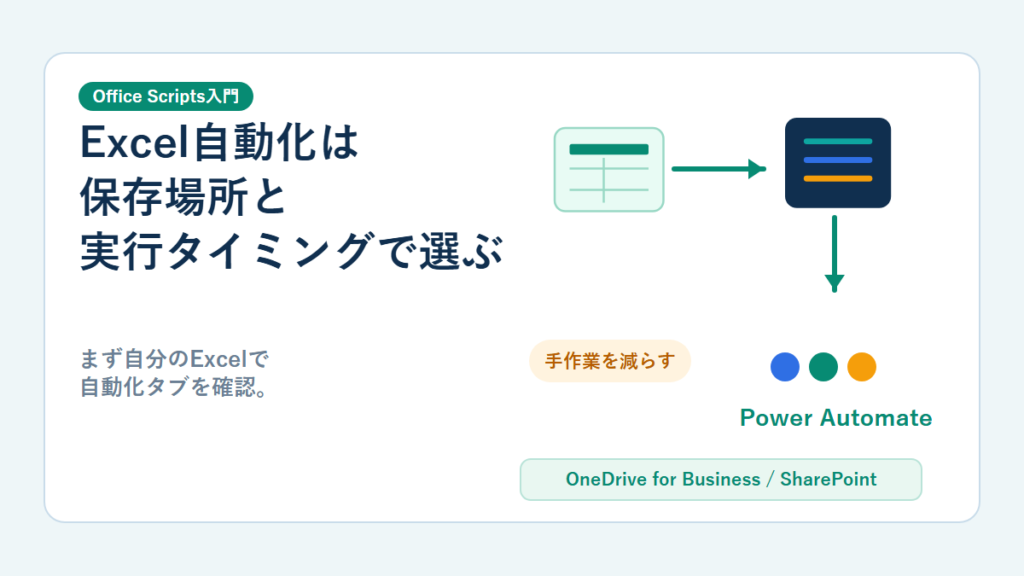 Office Scripts入門

Excel自動化は
保存場所と
実行タイミングで選ぶ

まず自分のExcelで
自動化タブを確認。

手作業を減らす

Power Automate

OneDrive for Business / SharePoint